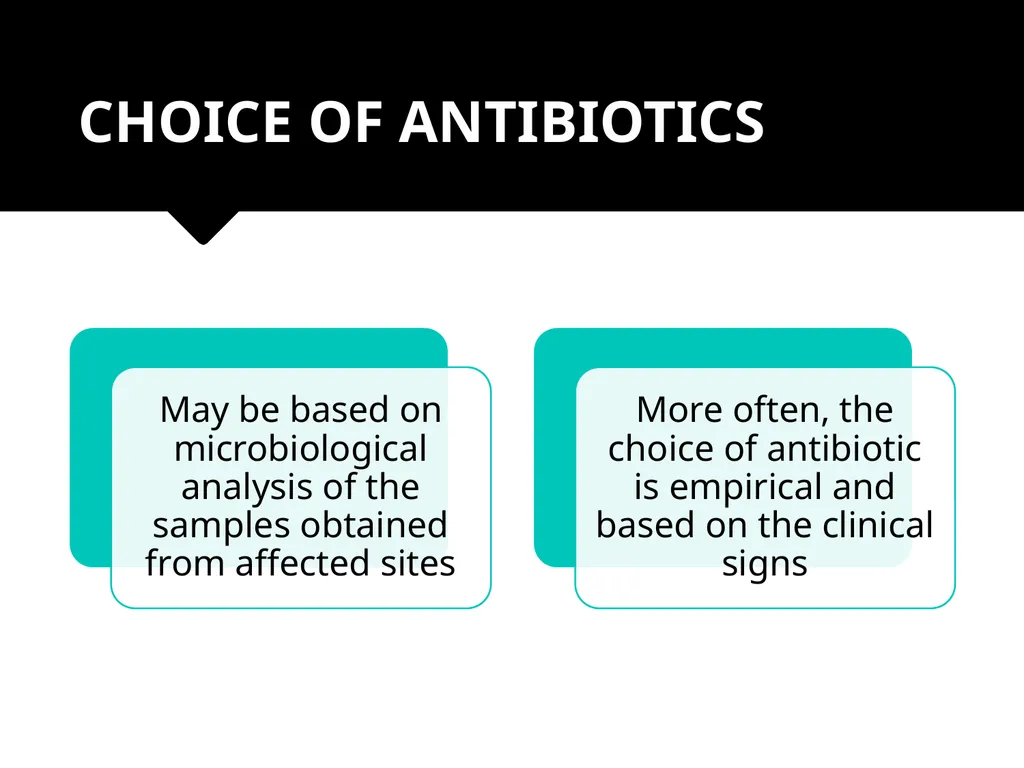 CHOICE OF ANTIBIOTICS

May be based on microbiological analysis of the samples obtained from affected sites

More often, the choice of antibiotic is empirical and based on the clinical signs